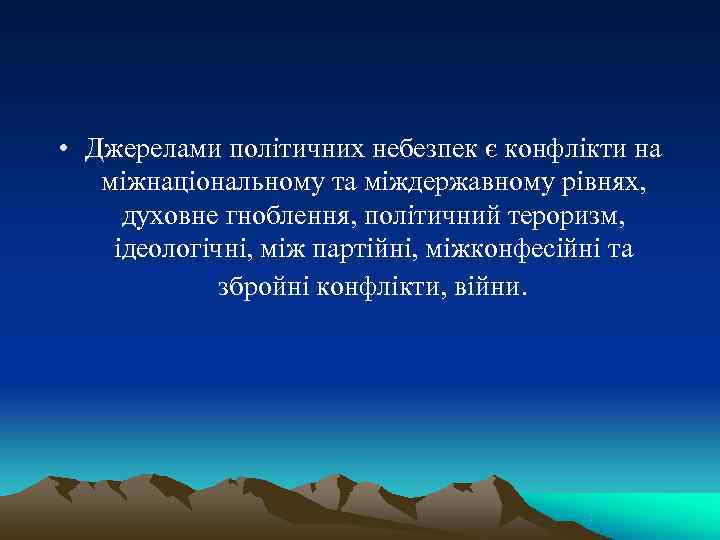 • Джерелами політичних небезпек є конфлікти на міжнаціональному та міждержавному рівнях, духовне гноблення, політичний тероризм, ідеологічні, між партійні, міжконфесійні та збройні конфлікти, війни.